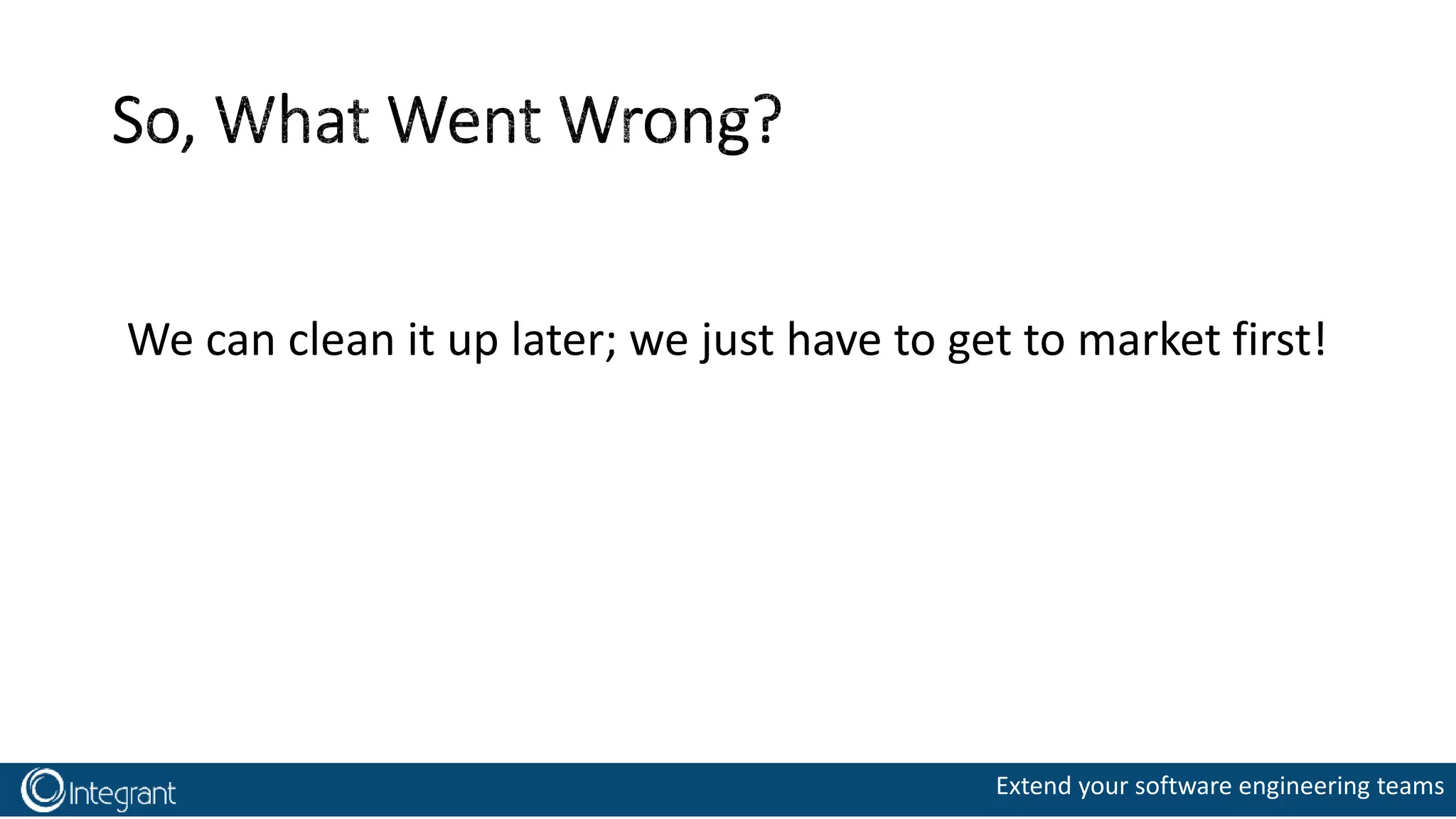 So, What Went Wrong?

We can clean it up later; we just have to get to market first!

Integrant

Extend your software engineering teams